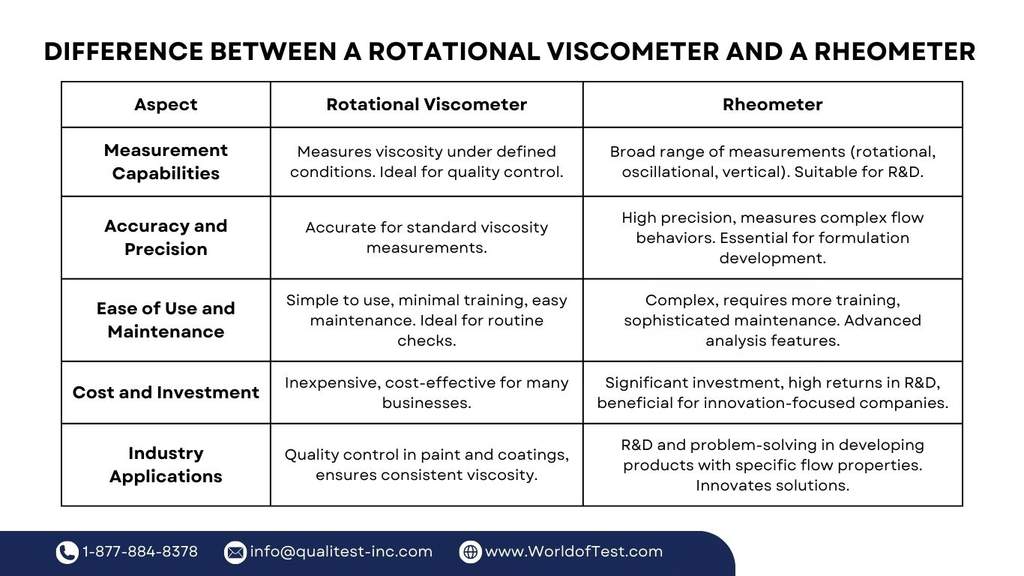 DIFFERENCE BETWEEN A ROTATIONAL VISCOMETER AND A RHEOMETER

| Aspect | Rotational Viscometer | Rheometer |
|---|---|---|
| Measurement Capabilities | Measures viscosity under defined conditions. Ideal for quality control. | Broad range of measurements (rotational, oscillational, vertical). Suitable for R&D. |
| Accuracy and Precision | Accurate for standard viscosity measurements. | High precision, measures complex flow behaviors. Essential for formulation development. |
| Ease of Use and Maintenance | Simple to use, minimal training, easy maintenance. Ideal for routine checks. | Complex, requires more training, sophisticated maintenance. Advanced analysis features. |
| Cost and Investment | Inexpensive, cost-effective for many businesses. | Significant investment, high returns in R&D, beneficial for innovation-focused companies. |
| Industry Applications | Quality control in paint and coatings, ensures consistent viscosity. | R&D and problem-solving in developing products with specific flow properties. Innovates solutions. |

1-877-884-8378 info@qualitest-inc.com www.WorldofTest.com